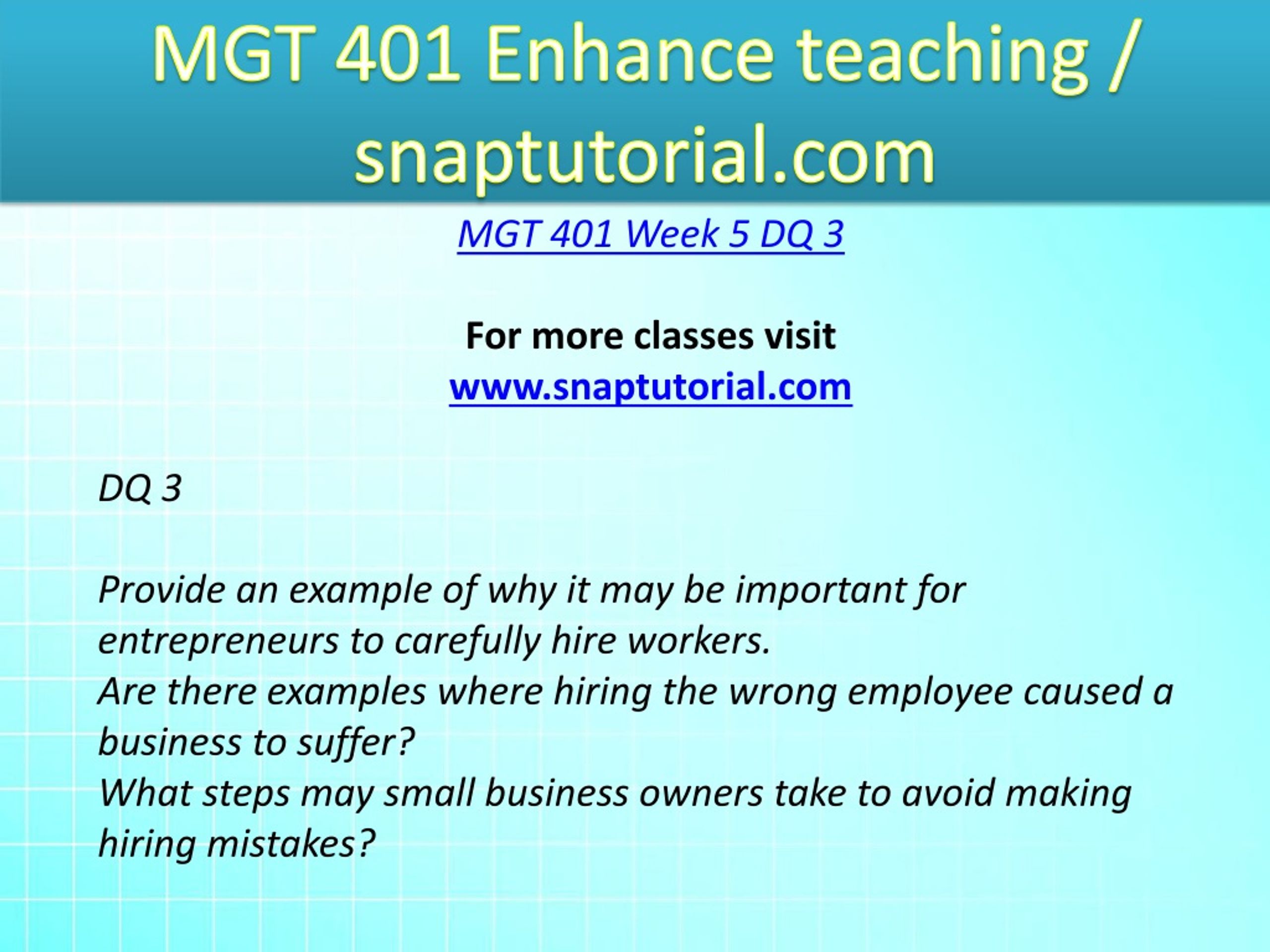 MGT 401 Enhance teaching / snaptutorial.com

MGT 401 Week 5 DQ 3

For more classes visit
www.snaptutorial.com

DQ 3

Provide an example of why it may be important for entrepreneurs to carefully hire workers.
Are there examples where hiring the wrong employee caused a business to suffer?
What steps may small business owners take to avoid making hiring mistakes?